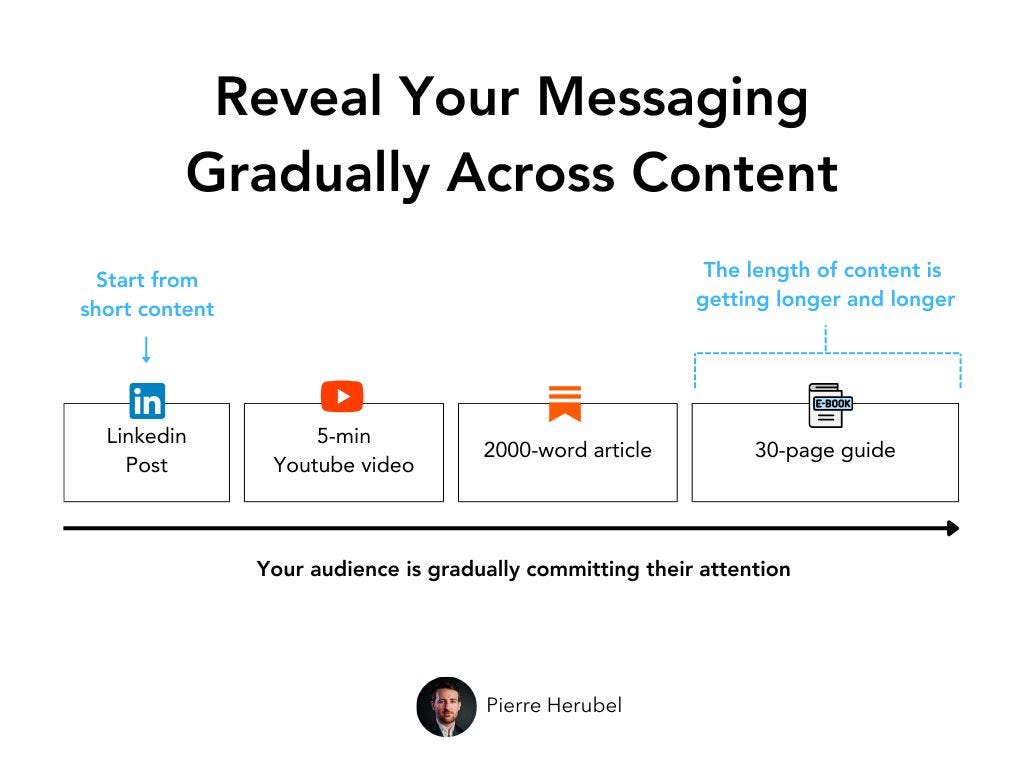 Reveal Your Messaging Gradually Across Content

Start from short content

The length of content is getting longer and longer

in

Linkedin Post

5-min Youtube video

2000-word article

E-BOOK

30-page guide

Your audience is gradually committing their attention

Pierre Herubel